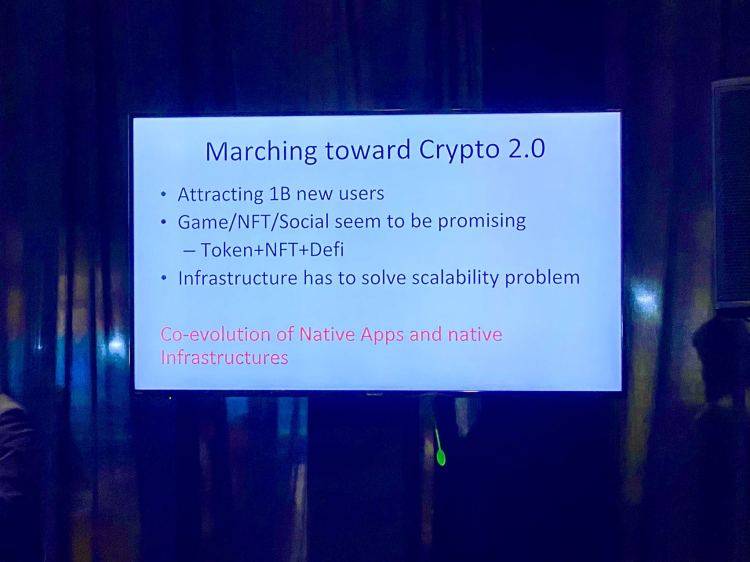 Marching toward Crypto 2.0

• Attracting 1B new users
• Game/NFT/Social seem to be promising
– Token+NFT+Defi
• Infrastructure has to solve scalability problem

Co-evolution of Native Apps and native Infrastructures